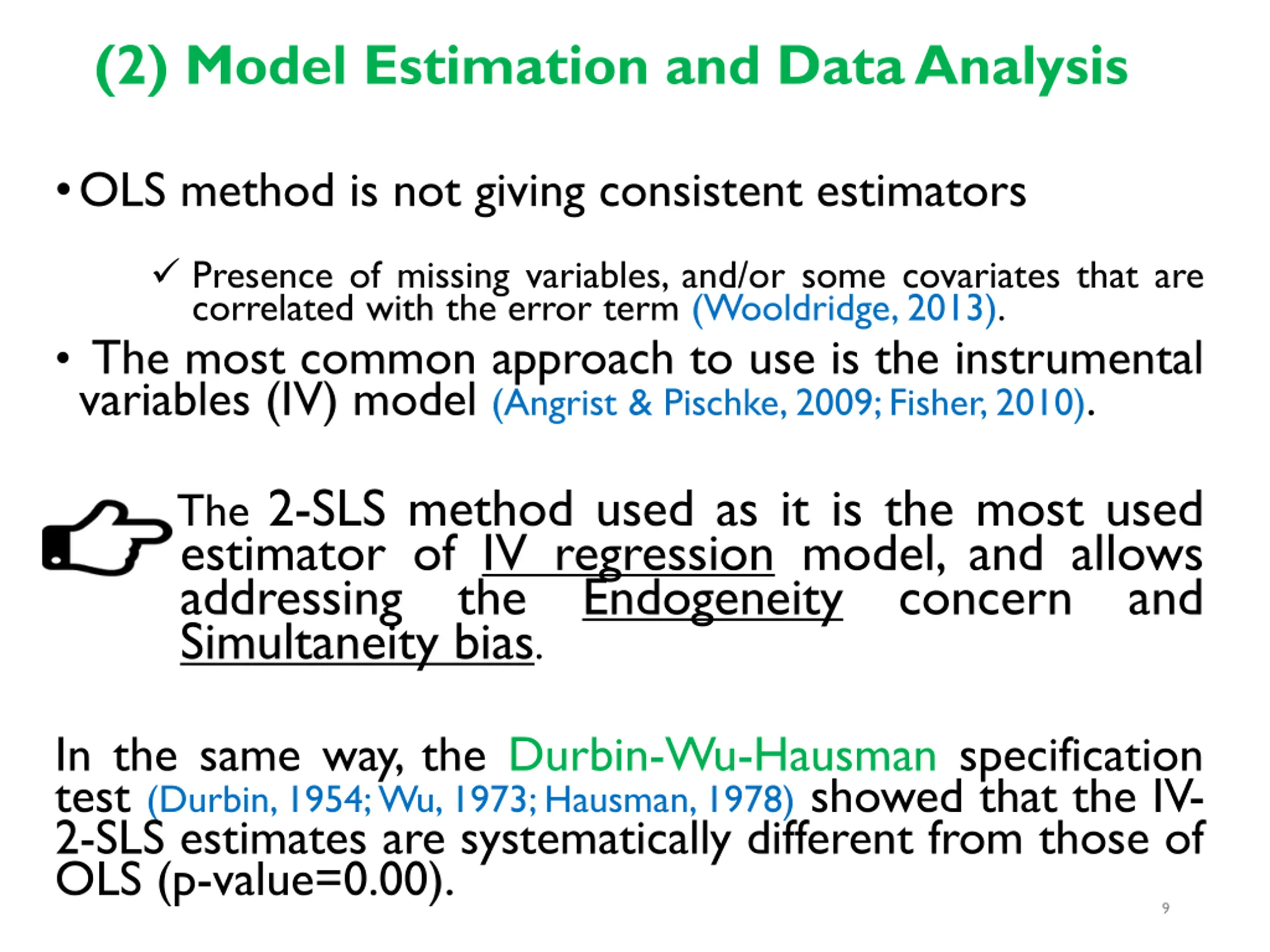 (2) Model Estimation and Data Analysis

• OLS method is not giving consistent estimators

✓ Presence of missing variables, and/or some covariates that are correlated with the error term (Wooldridge, 2013).

• The most common approach to use is the instrumental variables (IV) model (Angrist & Pischke, 2009; Fisher, 2010).

The 2-SLS method used as it is the most used estimator of IV regression model, and allows addressing the Endogeneity concern and Simultaneity bias.

In the same way, the Durbin-Wu-Hausman specification test (Durbin, 1954; Wu, 1973; Hausman, 1978) showed that the IV-2-SLS estimates are systematically different from those of OLS (p-value=0.00).

9